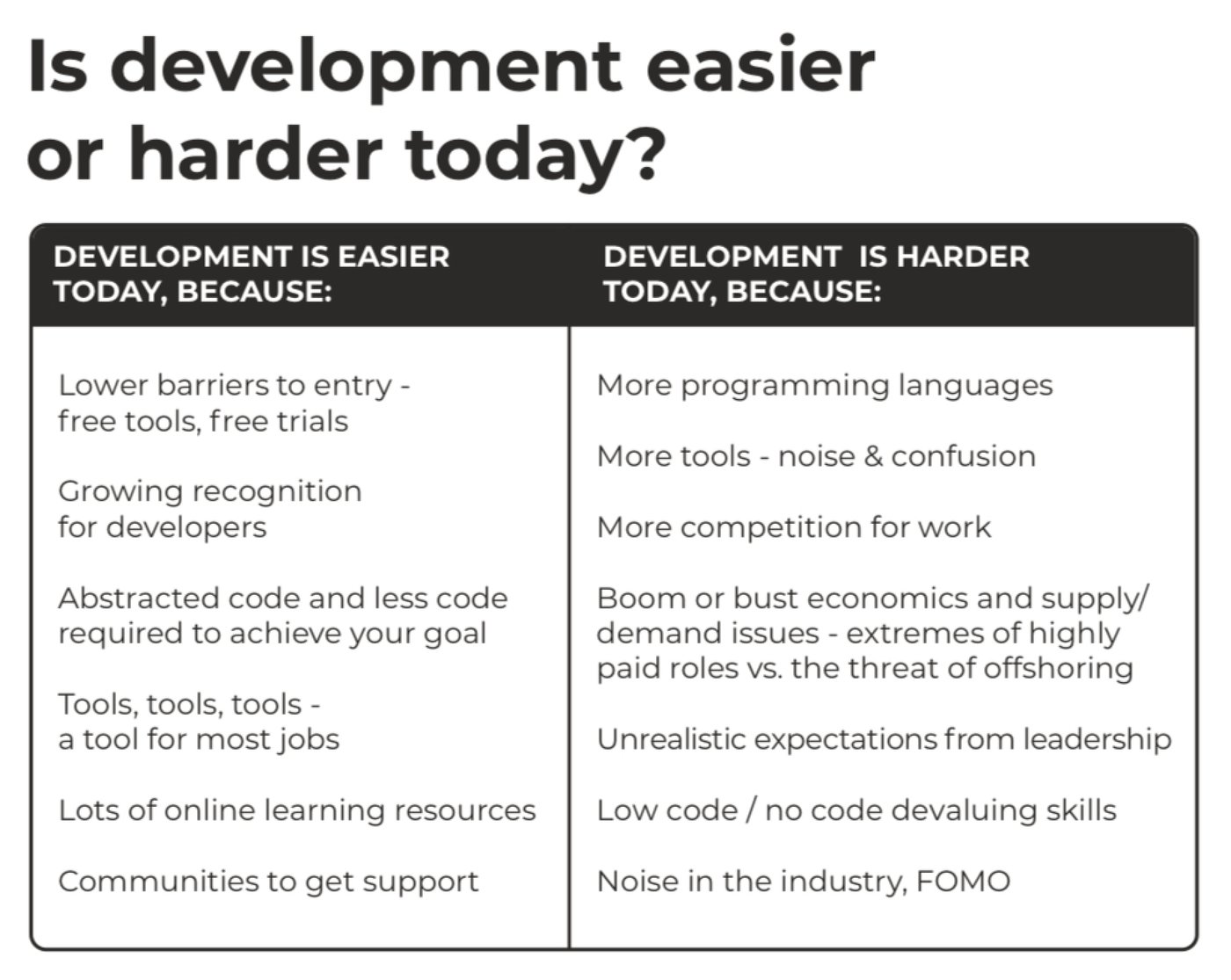 Is development easier or harder today?

| DEVELOPMENT IS EASIER TODAY, BECAUSE: | DEVELOPMENT IS HARDER TODAY, BECAUSE: |
|---|---|
| Lower barriers to entry - free tools, free trials | More programming languages |
| Growing recognition for developers | More tools - noise & confusion |
| Abstracted code and less code required to achieve your goal | More competition for work |
| Tools, tools, tools - a tool for most jobs | Boom or bust economics and supply/ demand issues - extremes of highly paid roles vs. the threat of offshoring |
| Lots of online learning resources | Unrealistic expectations from leadership |
| Communities to get support | Low code / no code devaluing skills |
| | Noise in the industry, FOMO |